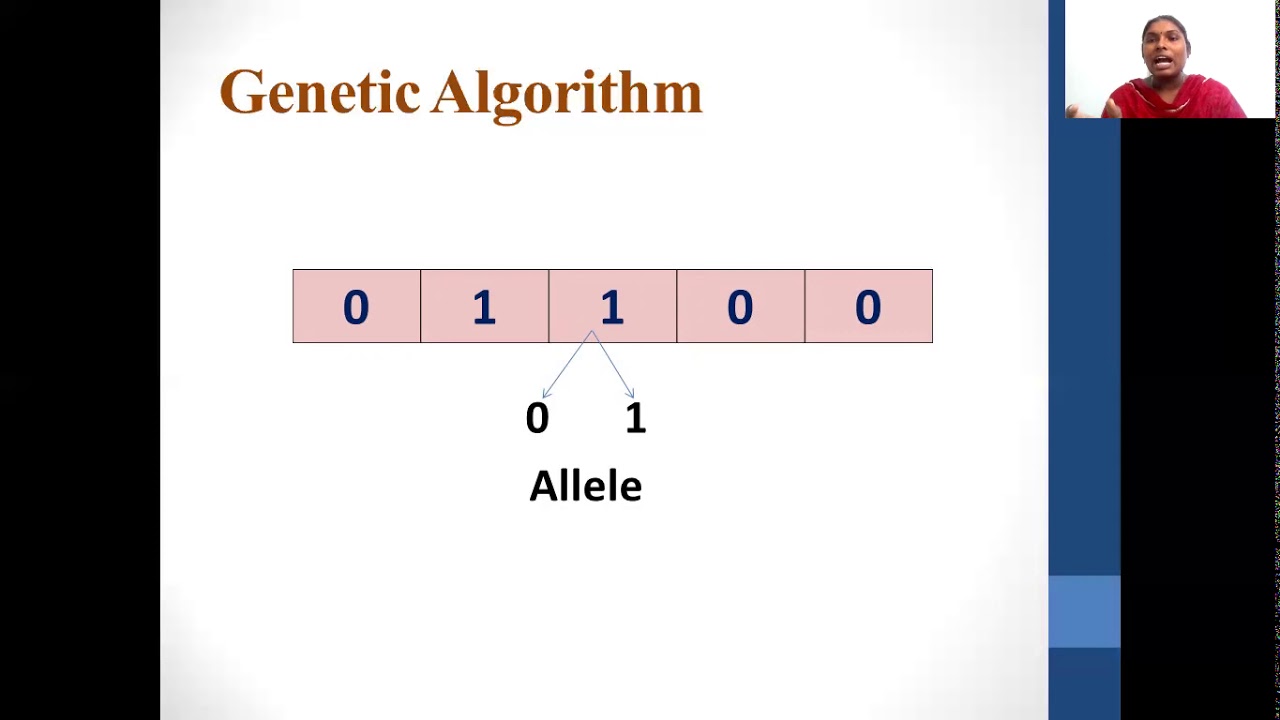 Genetic Algorithm

| 0 | 1 | 1 | 0 | 0 |
|---|---|---|---|---|

0 1

Allele